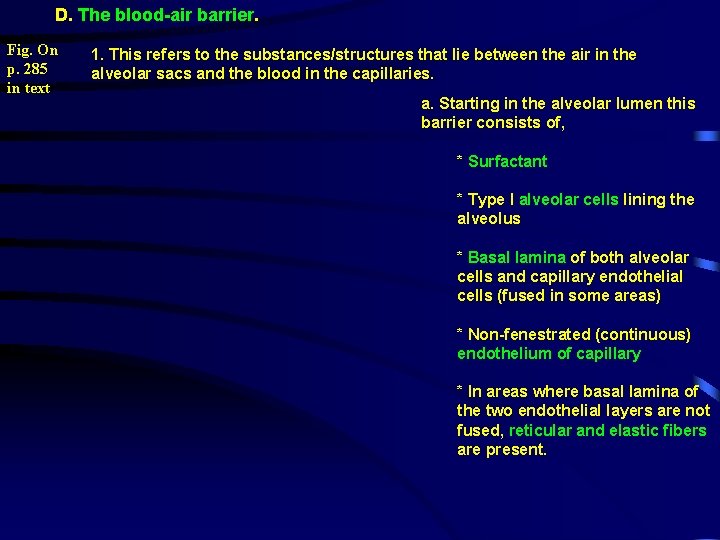 D. The blood-air barrier.

Fig. On p. 285 in text

1. This refers to the substances/structures that lie between the air in the alveolar sacs and the blood in the capillaries.

a. Starting in the alveolar lumen this barrier consists of,

* Surfactant

* Type I alveolar cells lining the alveolus

* Basal lamina of both alveolar cells and capillary endothelial cells (fused in some areas)

* Non-fenestrated (continuous) endothelium of capillary

* In areas where basal lamina of the two endothelial layers are not fused, reticular and elastic fibers are present.